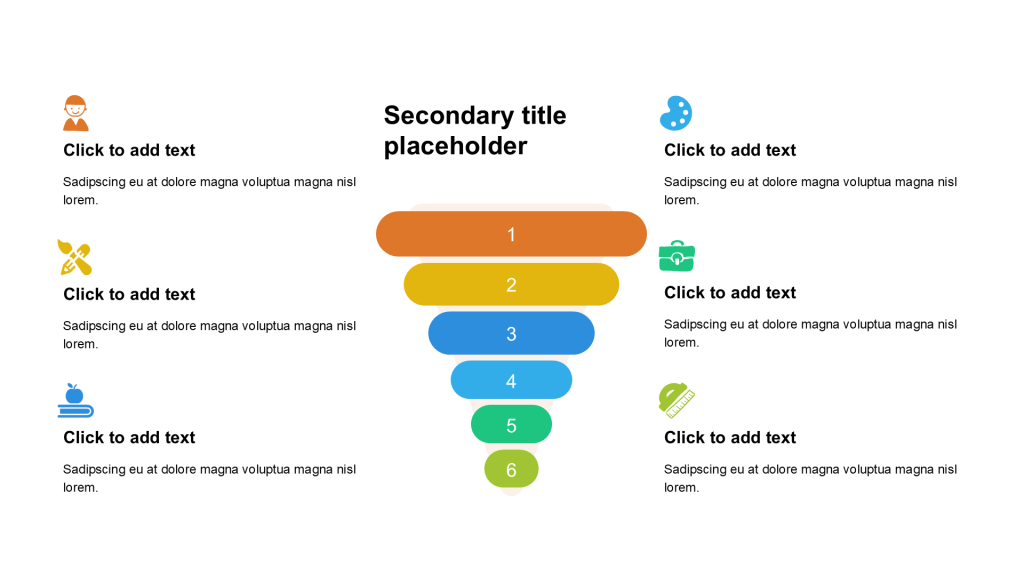 Click to add text

Sadipscing eu at dolore magna voluptua magna nisl lorem.

Click to add text

Sadipscing eu at dolore magna voluptua magna nisl lorem.

Click to add text

Sadipscing eu at dolore magna voluptua magna nisl lorem.

Secondary title placeholder

1
2
3
4
5
6

Click to add text

Sadipscing eu at dolore magna voluptua magna nisl lorem.

Click to add text

Sadipscing eu at dolore magna voluptua magna nisl lorem.

Click to add text

Sadipscing eu at dolore magna voluptua magna nisl lorem.